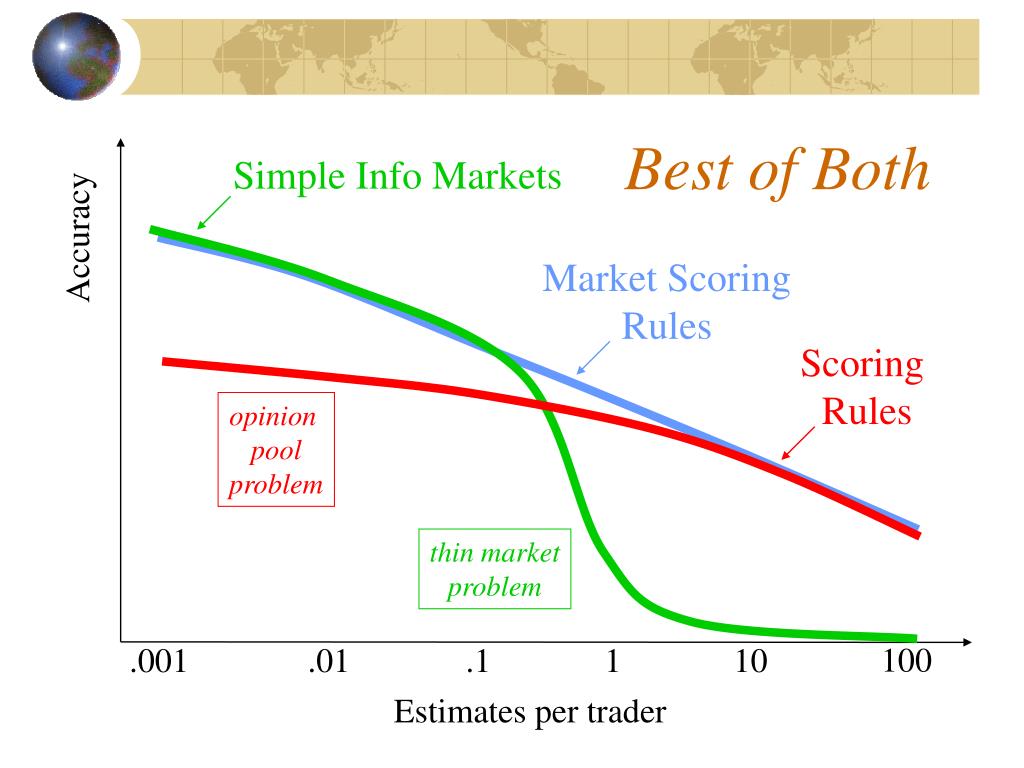 Best of Both

Accuracy

Simple Info Markets

Market Scoring Rules

Scoring Rules

opinion pool problem

thin market problem

.001 .01 .1 1 10 100

Estimates per trader